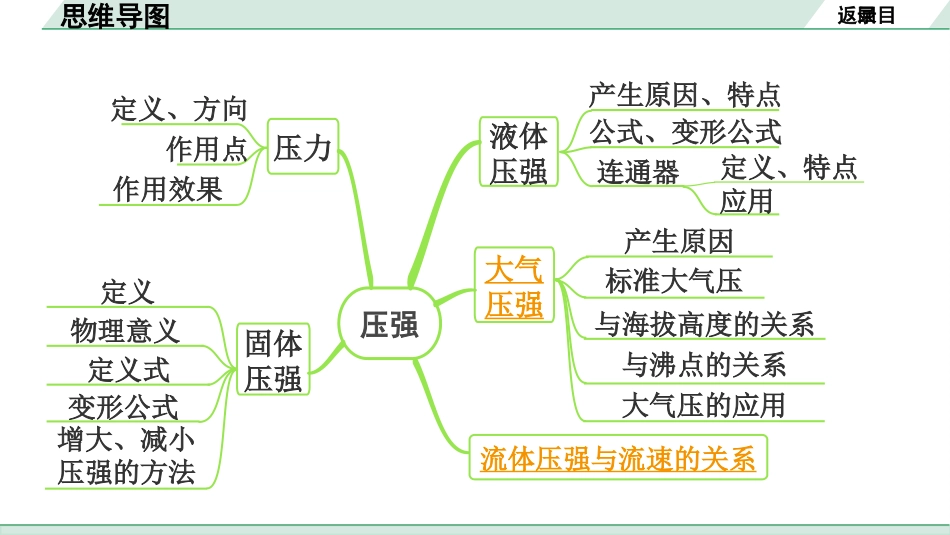 思维导图

返回目录

压强

压力
定义、方向
作用点
作用效果

固体压强
定义
物理意义
定义式
变形公式
增大、减小压强的方法

液体压强
产生原因、特点
公式、变形公式
连通器
定义、特点
应用

大气压强
产生原因
标准大气压
与海拔高度的关系
与沸点的关系
大气压的应用

流体压强与流速的关系